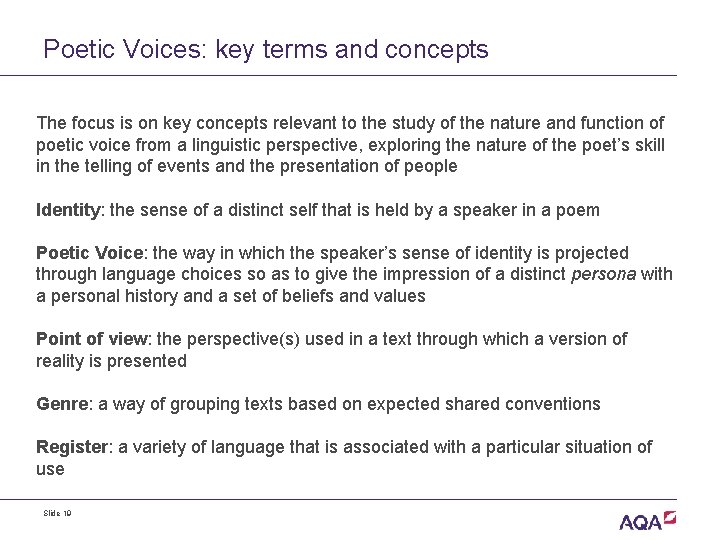 Poetic Voices: key terms and concepts

The focus is on key concepts relevant to the study of the nature and function of poetic voice from a linguistic perspective, exploring the nature of the poet's skill in the telling of events and the presentation of people

Identity: the sense of a distinct self that is held by a speaker in a poem

Poetic Voice: the way in which the speaker's sense of identity is projected through language choices so as to give the impression of a distinct persona with a personal history and a set of beliefs and values

Point of view: the perspective(s) used in a text through which a version of reality is presented

Genre: a way of grouping texts based on expected shared conventions

Register: a variety of language that is associated with a particular situation of use

Slide 10

AQA